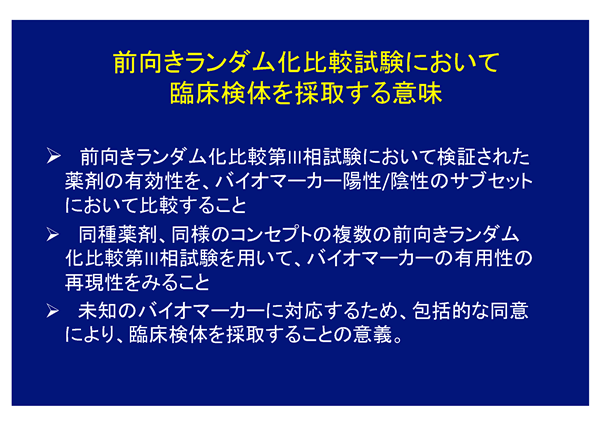 前向きランダム化比較試験において
臨床検体を採取する意味

➢ 前向きランダム化比較第III相試験において検証された薬剤の有効性を、バイオマーカー陽性/陰性のサブセットにおいて比較すること

➢ 同種薬剤、同様のコンセプトの複数の前向きランダム化比較第III相試験を用いて、バイオマーカーの有用性の再現性をみること

➢ 未知のバイオマーカーに対応するため、包括的な同意により、臨床検体を採取することの意義。